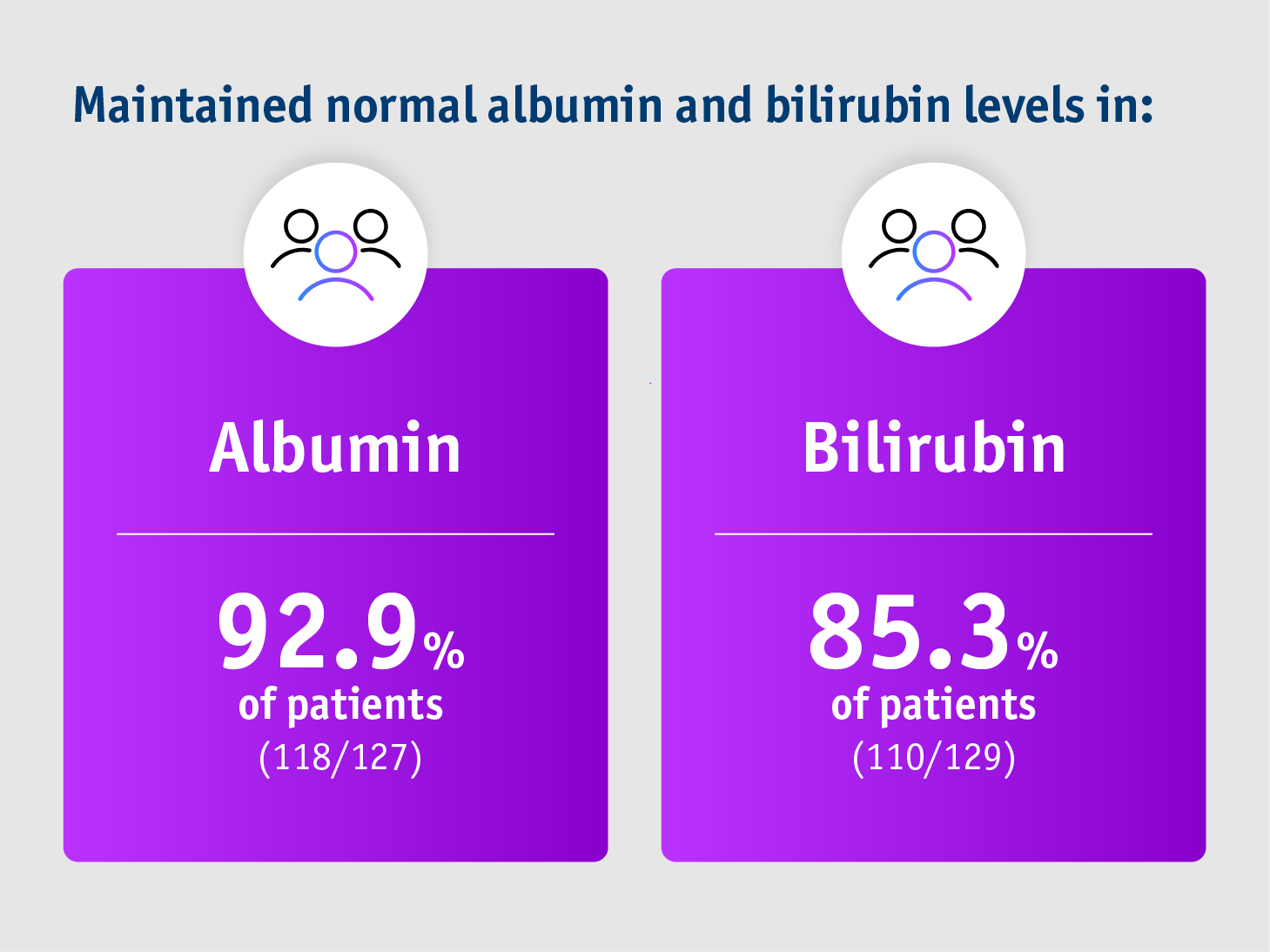 Maintained normal albumin and bilirubin levels in:

Albumin

92.9%
of patients
(118/127)

Bilirubin

85.3%
of patients
(110/129)